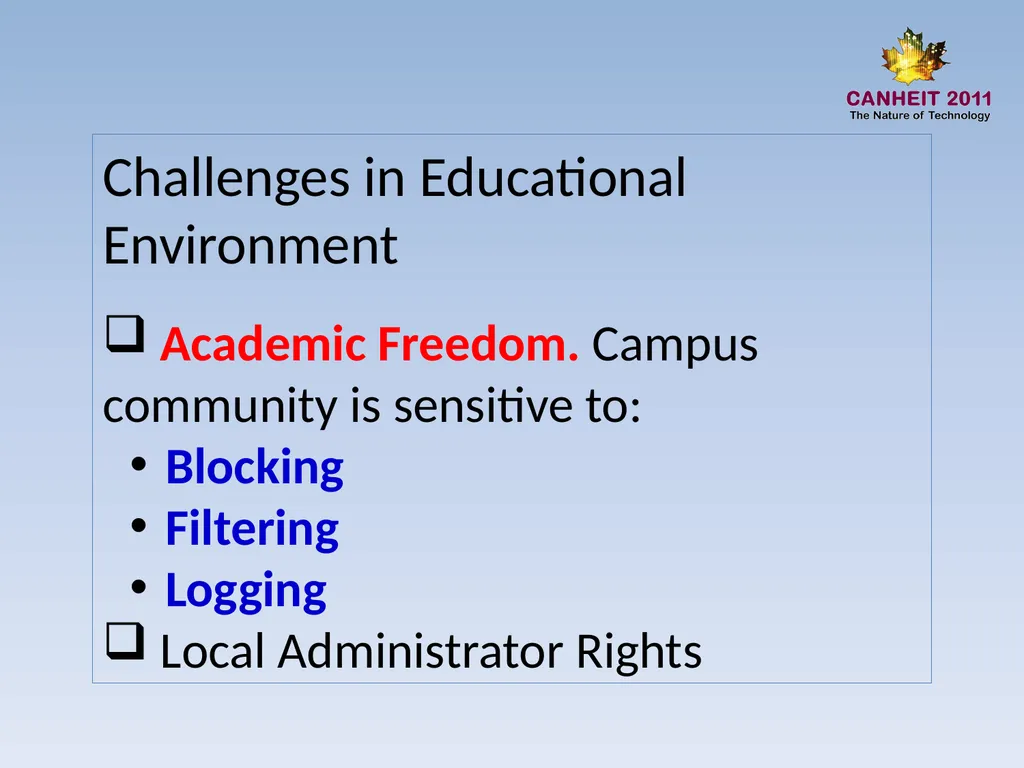 CANHEIT 2011
The Nature of Technology

Challenges in Educational Environment

❑ Academic Freedom. Campus community is sensitive to:
• Blocking
• Filtering
• Logging
❑ Local Administrator Rights